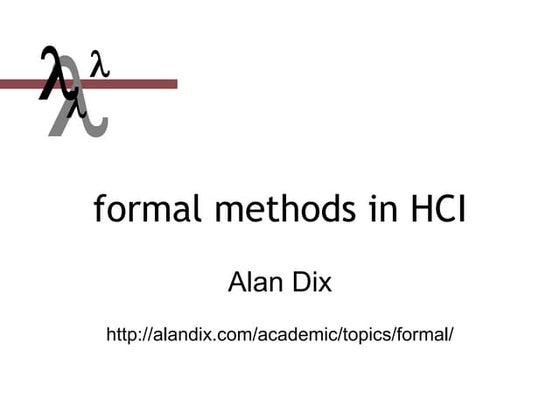 λ λ λ λ

formal methods in HCI

Alan Dix

http://alandix.com/academic/topics/formal/